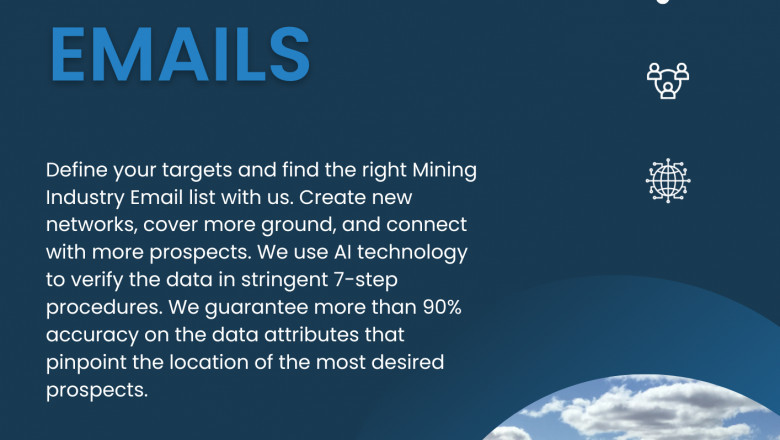 EMAILS

Define your targets and find the right Mining Industry Email list with us. Create new networks, cover more ground, and connect with more prospects. We use AI technology to verify the data in stringent 7-step procedures. We guarantee more than 90% accuracy on the data attributes that pinpoint the location of the most desired prospects.